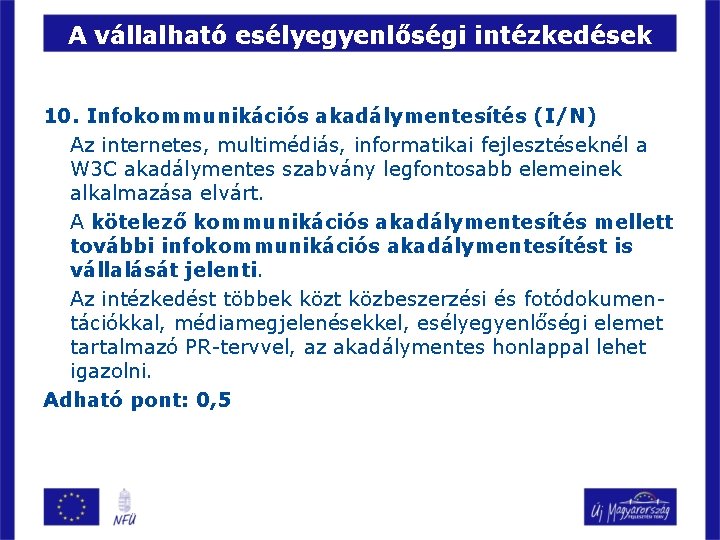 A vállalható esélyegyenlőségi intézkedések

10. Infokommunikációs akadálymentesítés (I/N)

Az internetes, multimédiás, informatikai fejlesztéseknél a W3C akadálymentes szabvány legfontosabb elemeinek alkalmazása elvárt.

A kötelező kommunikációs akadálymentesítés mellett további infokommunikációs akadálymentesítést is vállalását jelenti.

Az intézkedést többek közt közbeszerzési és fotódokumentációkkal, médiamegjelenésekkel, esélyegyenlőségi elemet tartalmazó PR-tervvel, az akadálymentes honlappal lehet igazolni.

Adható pont: 0,5

NFÜ

Új Magyarország FEJLESZTÉSI TERV